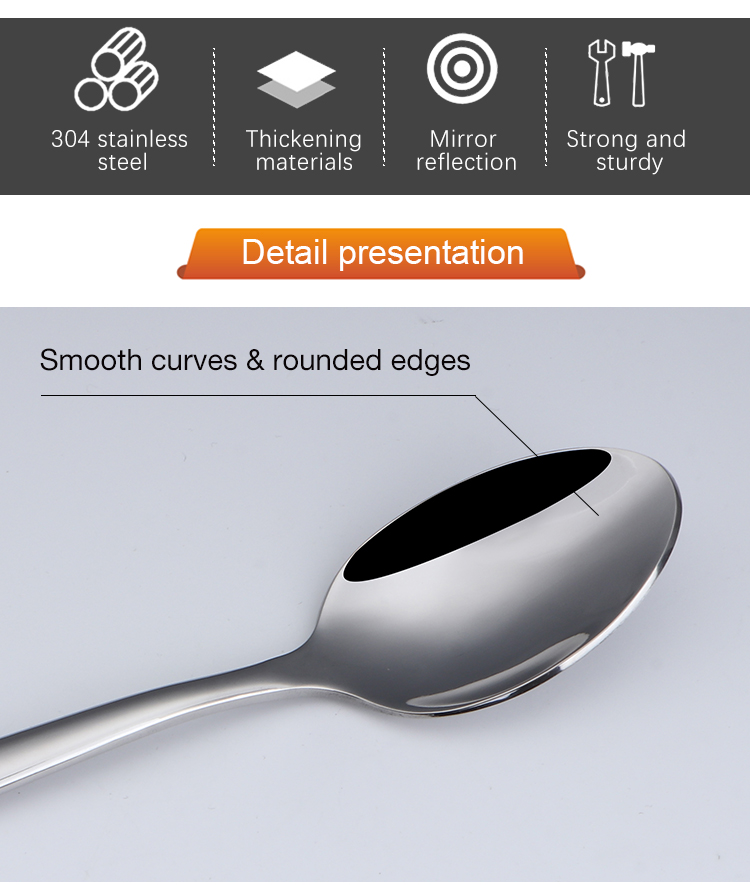 304 stainless steel

Thickening materials

Mirror reflection

Strong and sturdy

Detail presentation

Smooth curves & rounded edges